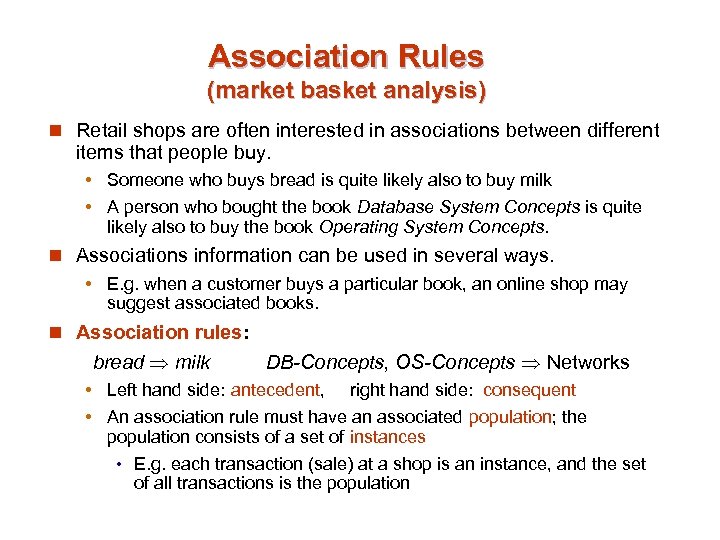 Association Rules
(market basket analysis)

■ Retail shops are often interested in associations between different items that people buy.

• Someone who buys bread is quite likely also to buy milk

• A person who bought the book Database System Concepts is quite likely also to buy the book Operating System Concepts.

■ Associations information can be used in several ways.

• E.g. when a customer buys a particular book, an online shop may suggest associated books.

■ Association rules:

bread $\Rightarrow$ milk DB-Concepts, OS-Concepts $\Rightarrow$ Networks

• Left hand side: antecedent, right hand side: consequent

• An association rule must have an associated population; the population consists of a set of instances

• E.g. each transaction (sale) at a shop is an instance, and the set of all transactions is the population